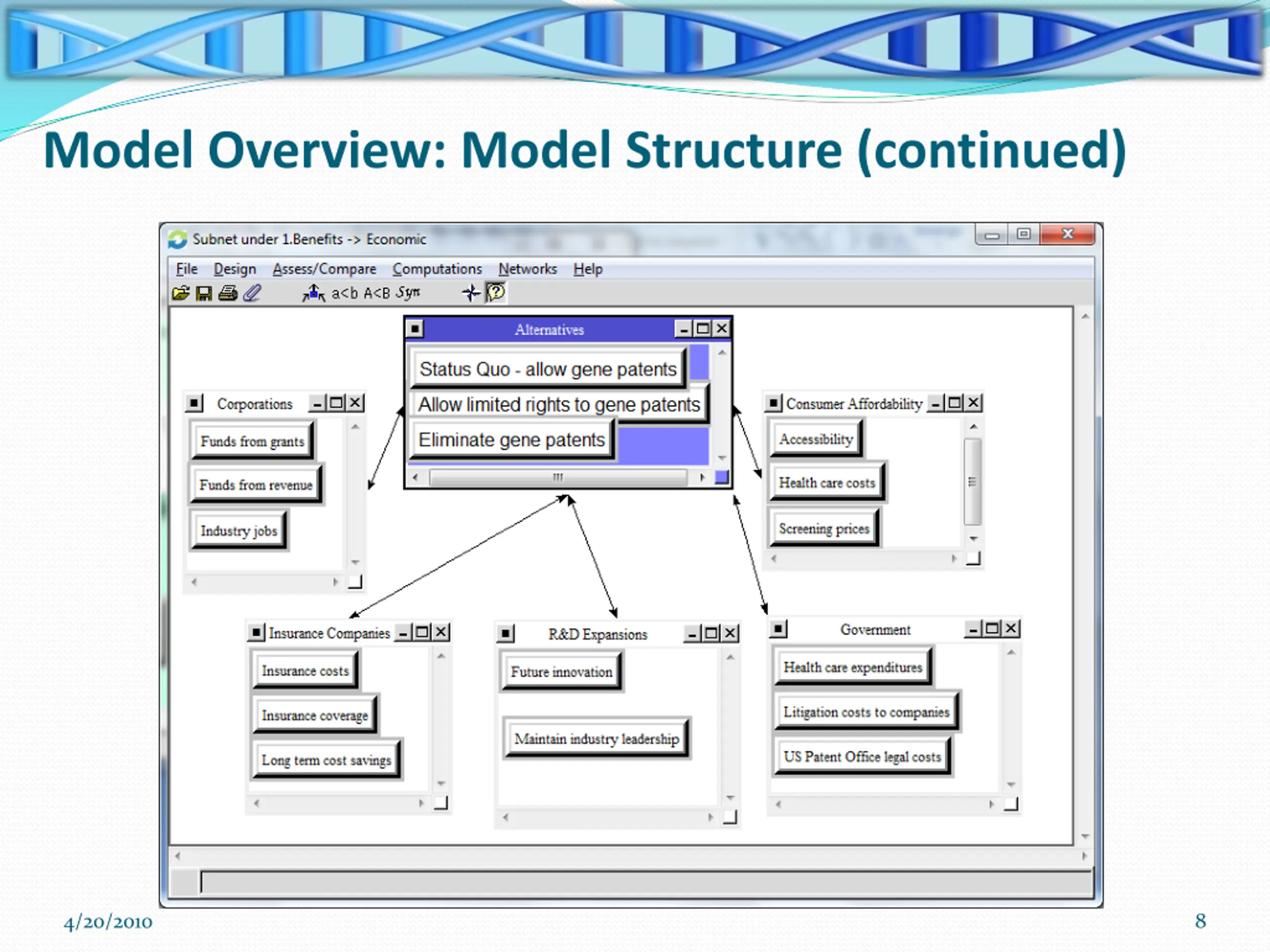 Model Overview: Model Structure (continued)

Subnet under 1.Benefits -> Economic

File Design Assess/Compare Computations Networks Help

a<b A<B Syn

Alternatives

Status Quo - allow gene patents

Allow limited rights to gene patents

Eliminate gene patents

Corporations

Funds from grants

Funds from revenue

Industry jobs

Consumer Affordability

Accessibility

Health care costs

Screening prices

Insurance Companies

Insurance costs

Insurance coverage

Long term cost savings

R&D Expansions

Future innovation

Maintain industry leadership

Government

Health care expenditures

Litigation costs to companies

US Patent Office legal costs

4/20/2010

8